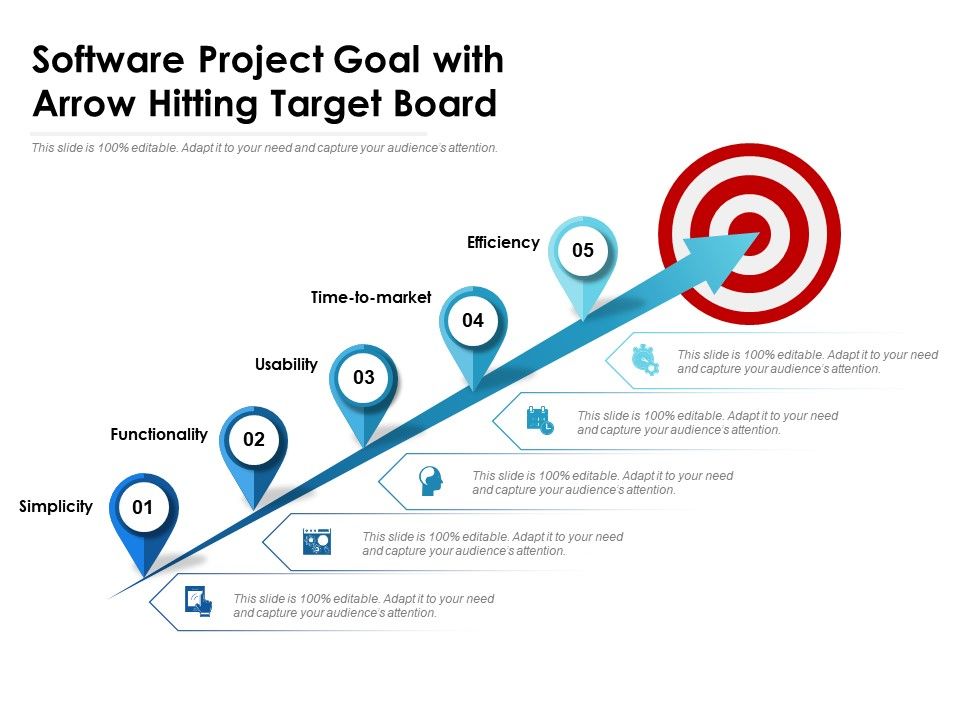 Software Project Goal with Arrow Hitting Target Board

This slide is 100% editable. Adapt it to your need and capture your audience's attention.

Efficiency
05

Time-to-market
04

Usability
03

Functionality
02

Simplicity
01

This slide is 100% editable. Adapt it to your need and capture your audience's attention.

This slide is 100% editable. Adapt it to your need and capture your audience's attention.

This slide is 100% editable. Adapt it to your need and capture your audience's attention.

This slide is 100% editable. Adapt it to your need and capture your audience's attention.

This slide is 100% editable. Adapt it to your need and capture your audience's attention.